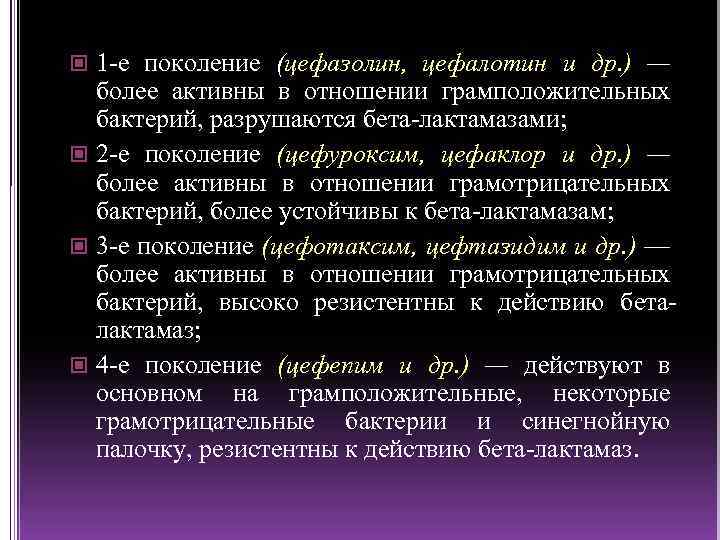 1-е поколение (цефазолин, цефалотин и др.) — более активны в отношении грамположительных бактерий, разрушаются бета-лактамазами;

2-е поколение (цефуроксим, цефаклор и др.) — более активны в отношении грамотрицательных бактерий, более устойчивы к бета-лактамазам;

3-е поколение (цефотаксим, цефтазидим и др.) — более активны в отношении грамотрицательных бактерий, высоко резистентны к действию бета-лактамаз;

4-е поколение (цефепим и др.) — действуют в основном на грамположительные, некоторые грамотрицательные бактерии и синегнойную палочку, резистентны к действию бета-лактамаз.